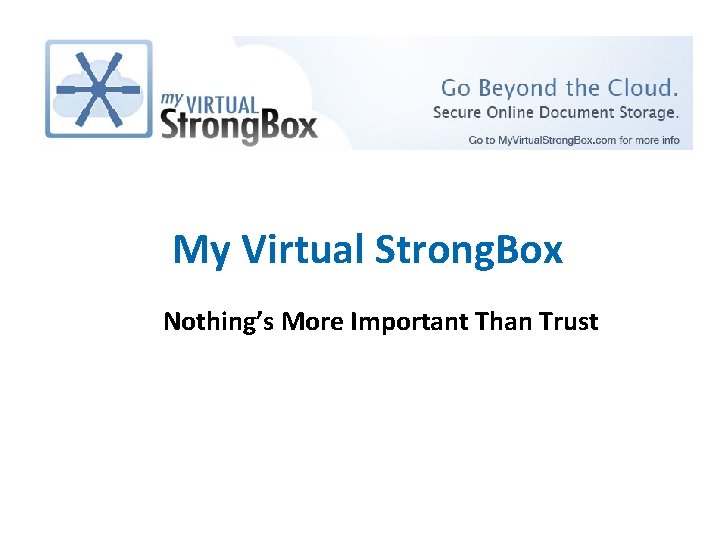 my VIRTUAL StrongBox

Go Beyond the Cloud.
Secure Online Document Storage.

Go to MyVirtualStrongBox.com for more info

My Virtual StrongBox

Nothing's More Important Than Trust